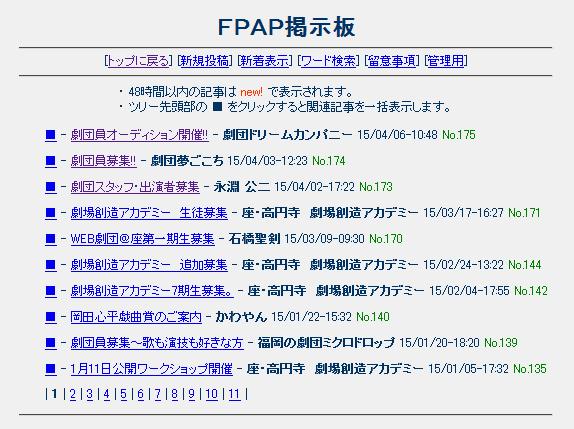 FPAP掲示板

[トップに戻る] [新規投稿] [新着表示] [ワード検索] [留意事項] [管理用]

・48時間以内の記事は new! で表示されます。
・ツリー先頭部の ■ をクリックすると関連記事を一括表示します。

■ - 劇団員オーディション開催!! - 劇団ドリームカンパニー 15/04/06-10:48 No.175

■ - 劇団員募集!! - 劇団夢ごこち 15/04/03-12:23 No.174

■ - 劇団スタッフ・出演者募集 - 永淵 公二 15/04/02-17:22 No.173

■ - 劇場創造アカデミー 生徒募集 - 座・高円寺 劇場創造アカデミー 15/03/17-16:27 No.171

■ - WEB劇団@座第一期生募集 - 石橋聖剣 15/03/09-09:30 No.170

■ - 劇場創造アカデミー 追加募集 - 座・高円寺 劇場創造アカデミー 15/02/24-13:22 No.144

■ - 劇場創造アカデミー7期生募集。 - 座・高円寺 劇場創造アカデミー 15/02/04-17:55 No.142

■ - 岡田心平戯曲賞のご案内 - かわやん 15/01/22-15:32 No.140

■ - 劇団員募集～歌も演技も好きな方 - 福岡の劇団ミクロドロップ 15/01/20-18:20 No.139

■ - 1月11日公開ワークショップ開催 - 座・高円寺 劇場創造アカデミー 15/01/05-17:32 No.135

| 1 | 2 | 3 | 4 | 5 | 6 | 7 | 8 | 9 | 10 | 11 |